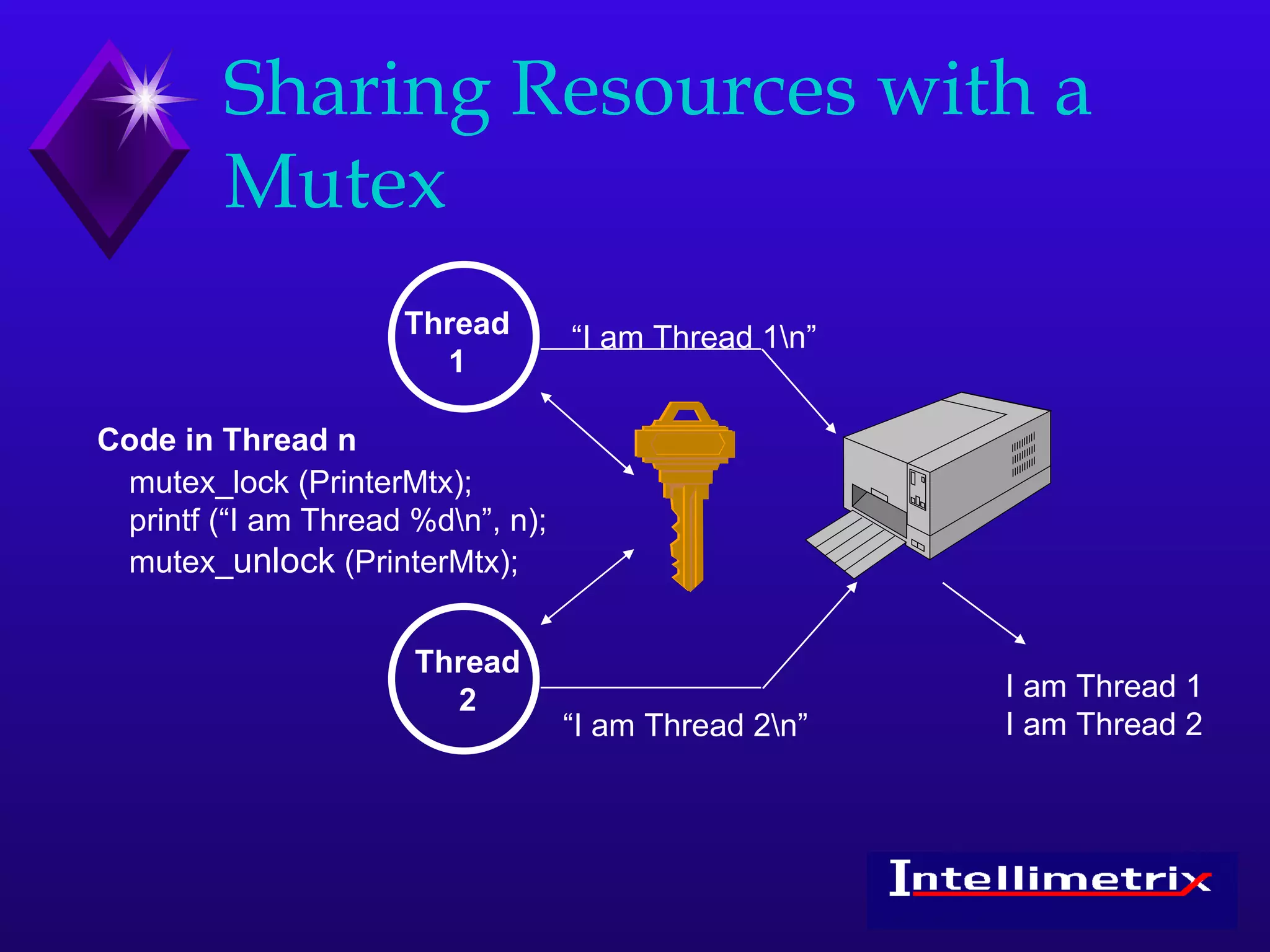 Sharing Resources with a Mutex

Thread 1

“I am Thread 1\n”

Code in Thread n
mutex_lock (PrinterMtx);
printf (“I am Thread %d\n”, n);
mutex_unlock (PrinterMtx);

Thread 2

“I am Thread 2\n”

I am Thread 1
I am Thread 2

Intellimetrix